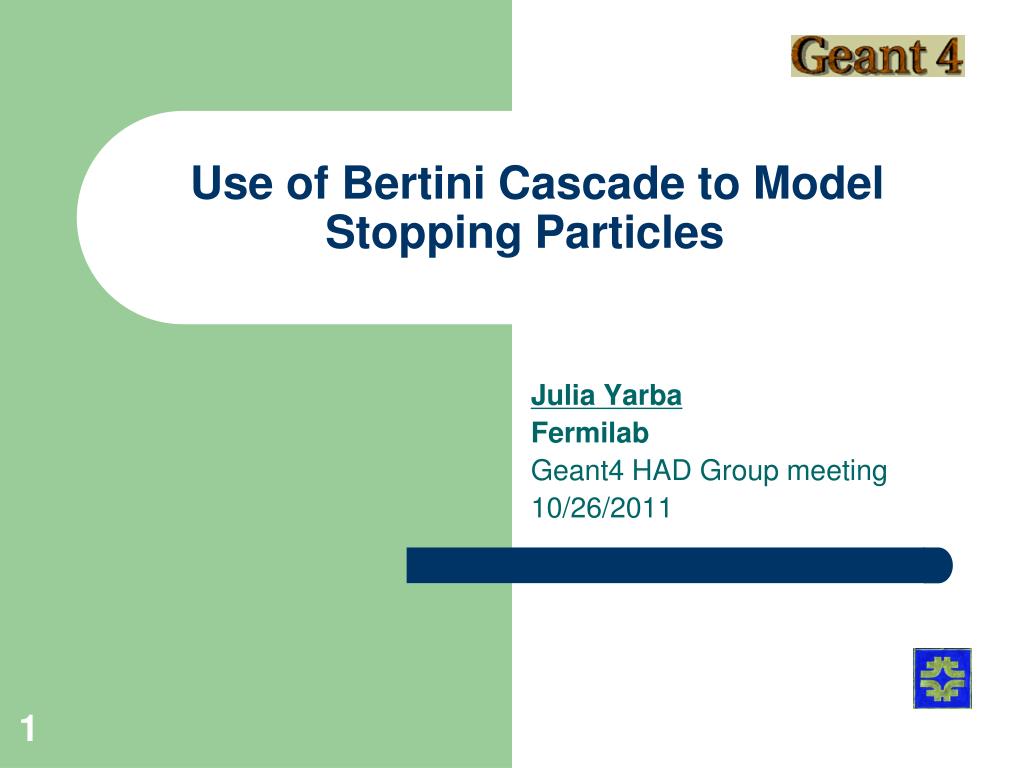 Geant 4

Use of Bertini Cascade to Model Stopping Particles

Julia Yarba
Fermilab
Geant4 HAD Group meeting
10/26/2011

1